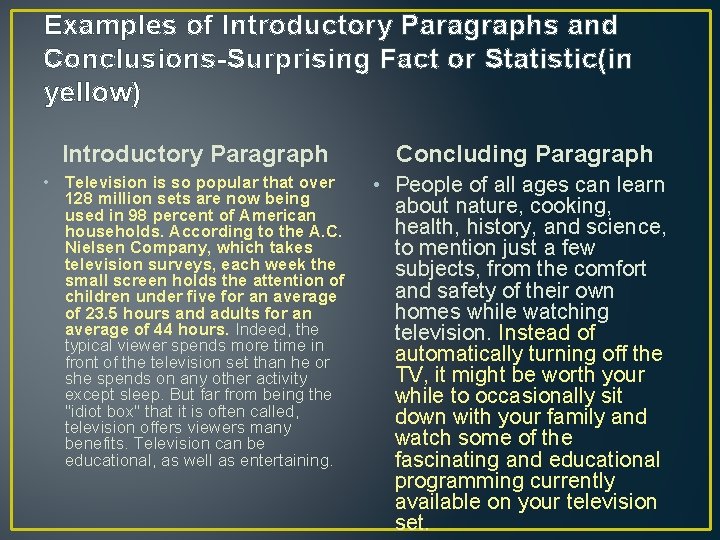 Examples of Introductory Paragraphs and Conclusions-Surprising Fact or Statistic(in yellow)

Introductory Paragraph

• Television is so popular that over 128 million sets are now being used in 98 percent of American households. According to the A.C. Nielsen Company, which takes television surveys, each week the small screen holds the attention of children under five for an average of 23.5 hours and adults for an average of 44 hours. Indeed, the typical viewer spends more time in front of the television set than he or she spends on any other activity except sleep. But far from being the "idiot box" that it is often called, television offers viewers many benefits. Television can be educational, as well as entertaining.

Concluding Paragraph

• People of all ages can learn about nature, cooking, health, history, and science, to mention just a few subjects, from the comfort and safety of their own homes while watching television. Instead of automatically turning off the TV, it might be worth your while to occasionally sit down with your family and watch some of the fascinating and educational programming currently available on your television set.